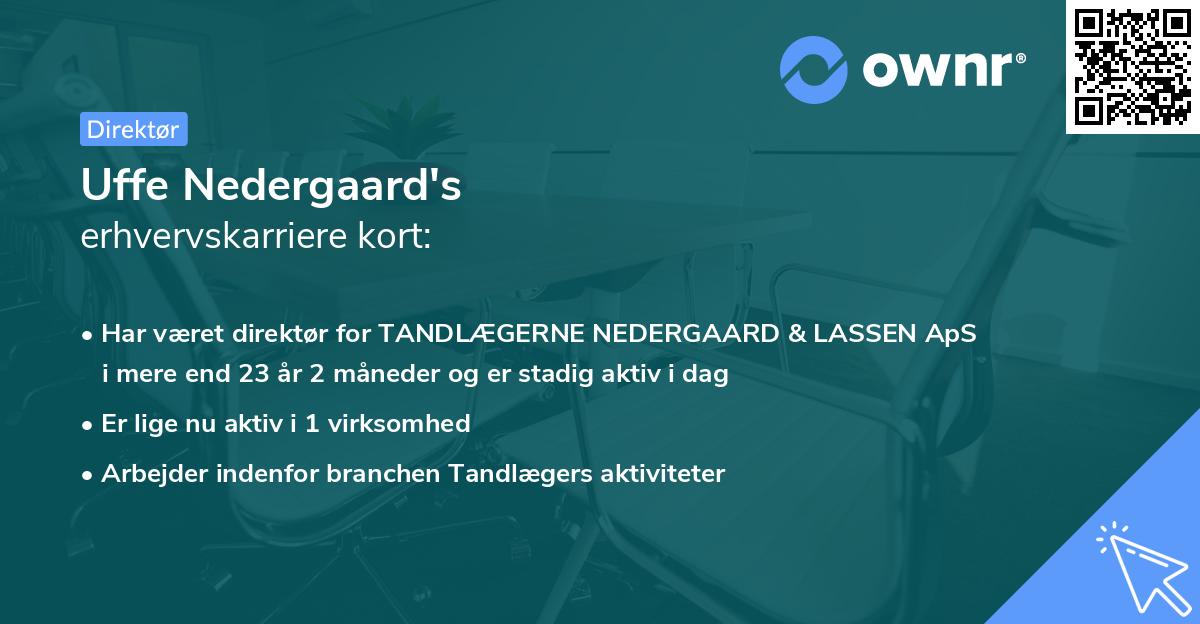 ownr®

Direktør

Uffe Nedergaard's
erhvervskarriere kort:

• Har været direktør for TANDLÆGERNE NEDERGAARD & LASSEN ApS i mere end 23 år 2 måneder og er stadig aktiv i dag

• Er lige nu aktiv i 1 virksomhed

• Arbejder indenfor branchen Tandlægers aktiviteter